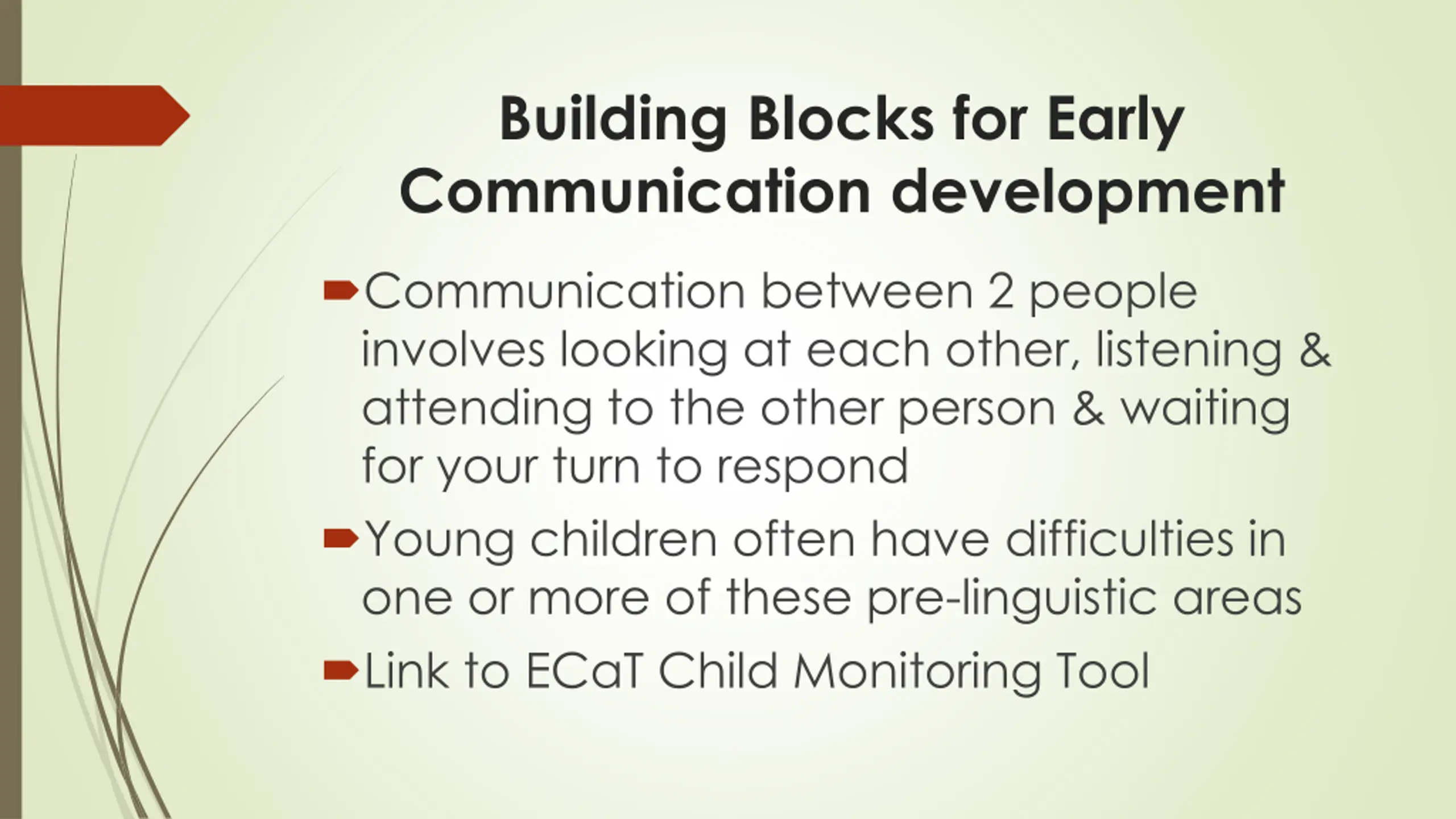 Building Blocks for Early Communication development

Communication between 2 people involves looking at each other, listening & attending to the other person & waiting for your turn to respond

Young children often have difficulties in one or more of these pre-linguistic areas

Link to ECaT Child Monitoring Tool